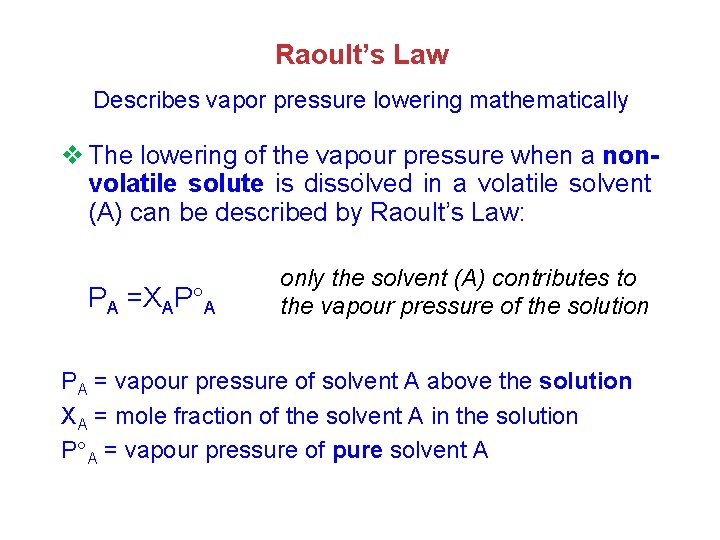 Raoult's Law

Describes vapor pressure lowering mathematically

❖ The lowering of the vapour pressure when a non-volatile solute is dissolved in a volatile solvent (A) can be described by Raoult's Law:

$P_A = X_A P^\circ_A$

only the solvent (A) contributes to the vapour pressure of the solution

$P_A$ = vapour pressure of solvent A above the solution
$X_A$ = mole fraction of the solvent A in the solution
$P^\circ_A$ = vapour pressure of pure solvent A